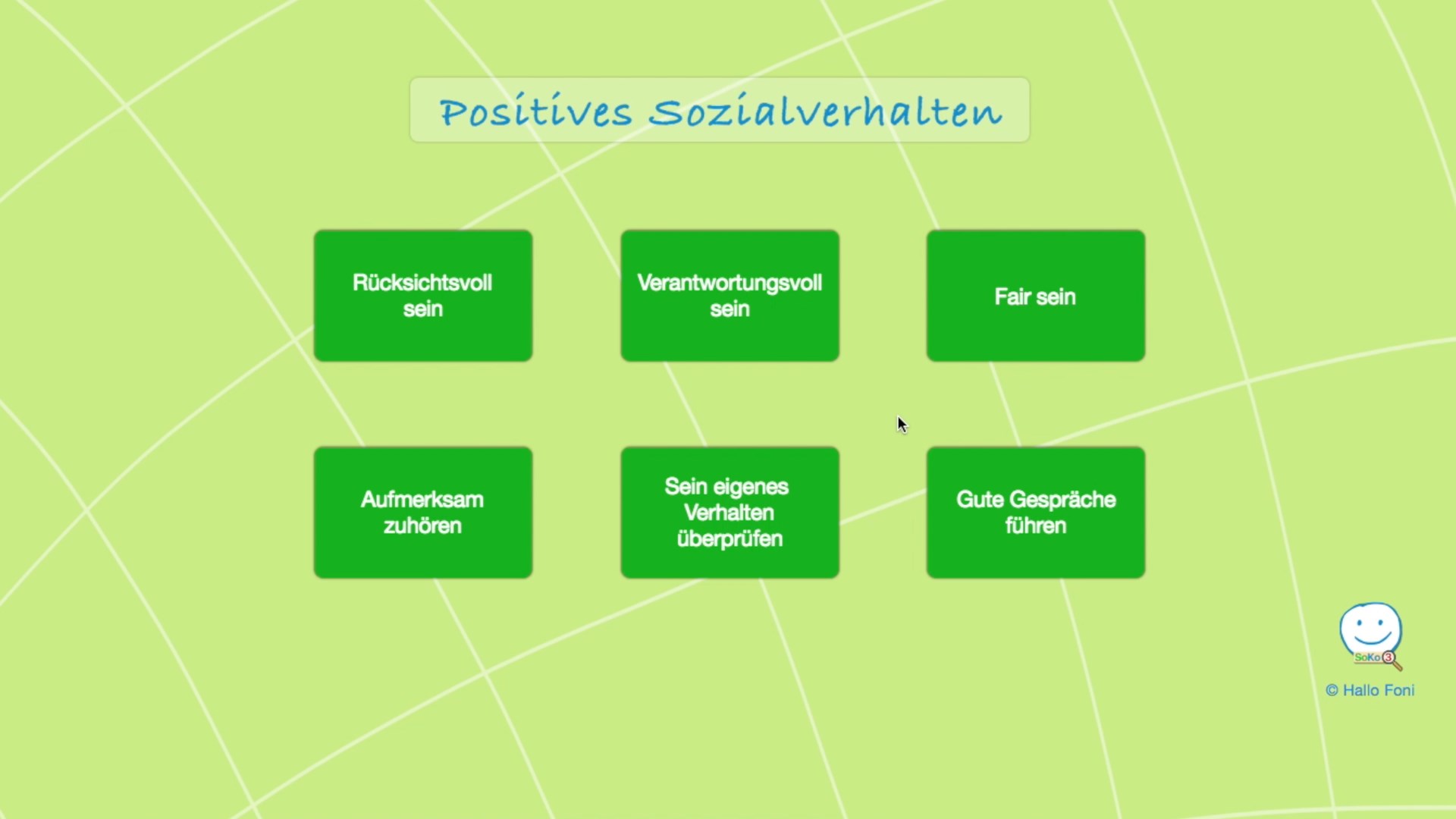 Positives Sozialverhalten

Rücksichtsvoll sein

Verantwortungsvoll sein

Fair sein

Aufmerksam zuhören

Sein eigenes Verhalten überprüfen

Gute Gespräche führen

SoKo 3

© Hallo Foni